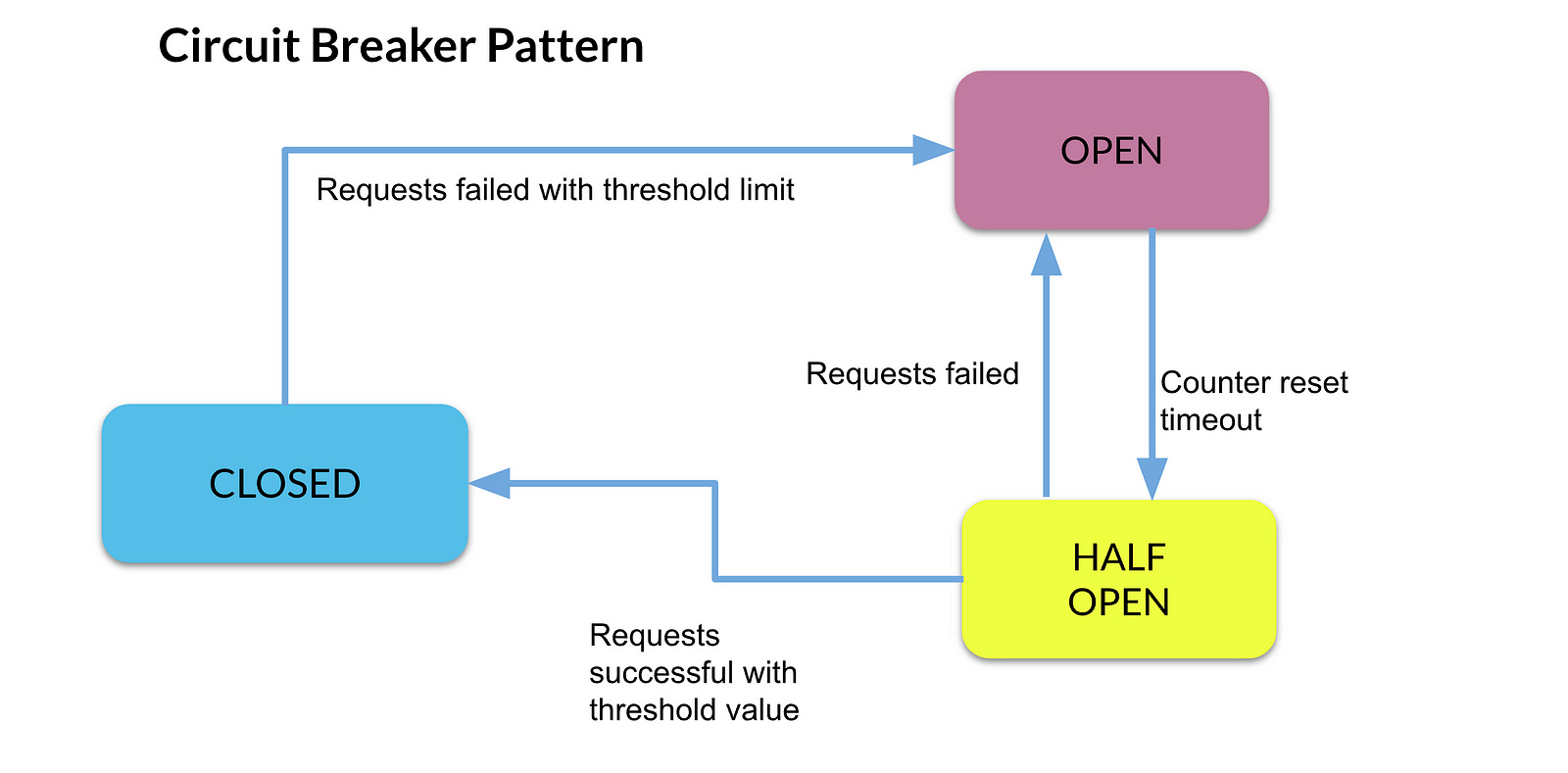 Circuit Breaker Pattern

OPEN

Requests failed with threshold limit

Requests failed

Counter reset timeout

CLOSED

HALF OPEN

Requests successful with threshold value